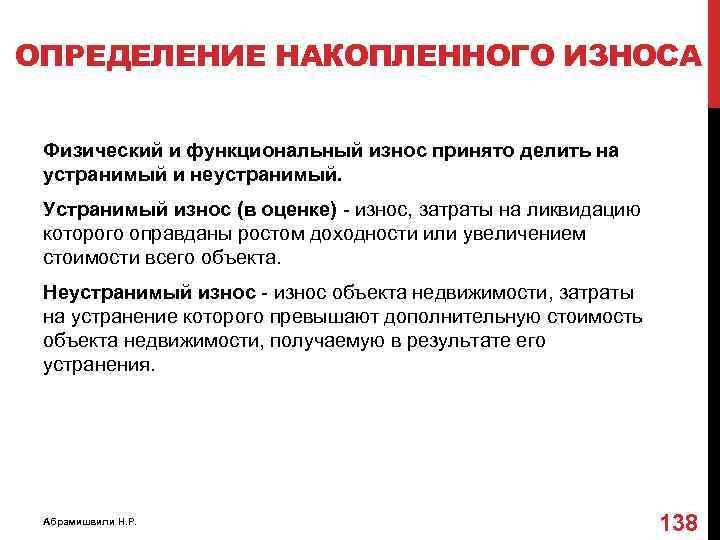 ОПРЕДЕЛЕНИЕ НАКОПЛЕННОГО ИЗНОСА

Физический и функциональный износ принято делить на устранимый и неустранимый.

Устранимый износ (в оценке) - износ, затраты на ликвидацию которого оправданы ростом доходности или увеличением стоимости всего объекта.

Неустранимый износ - износ объекта недвижимости, затраты на устранение которого превышают дополнительную стоимость объекта недвижимости, получаемую в результате его устранения.

Абрамишвили Н.Р.

138